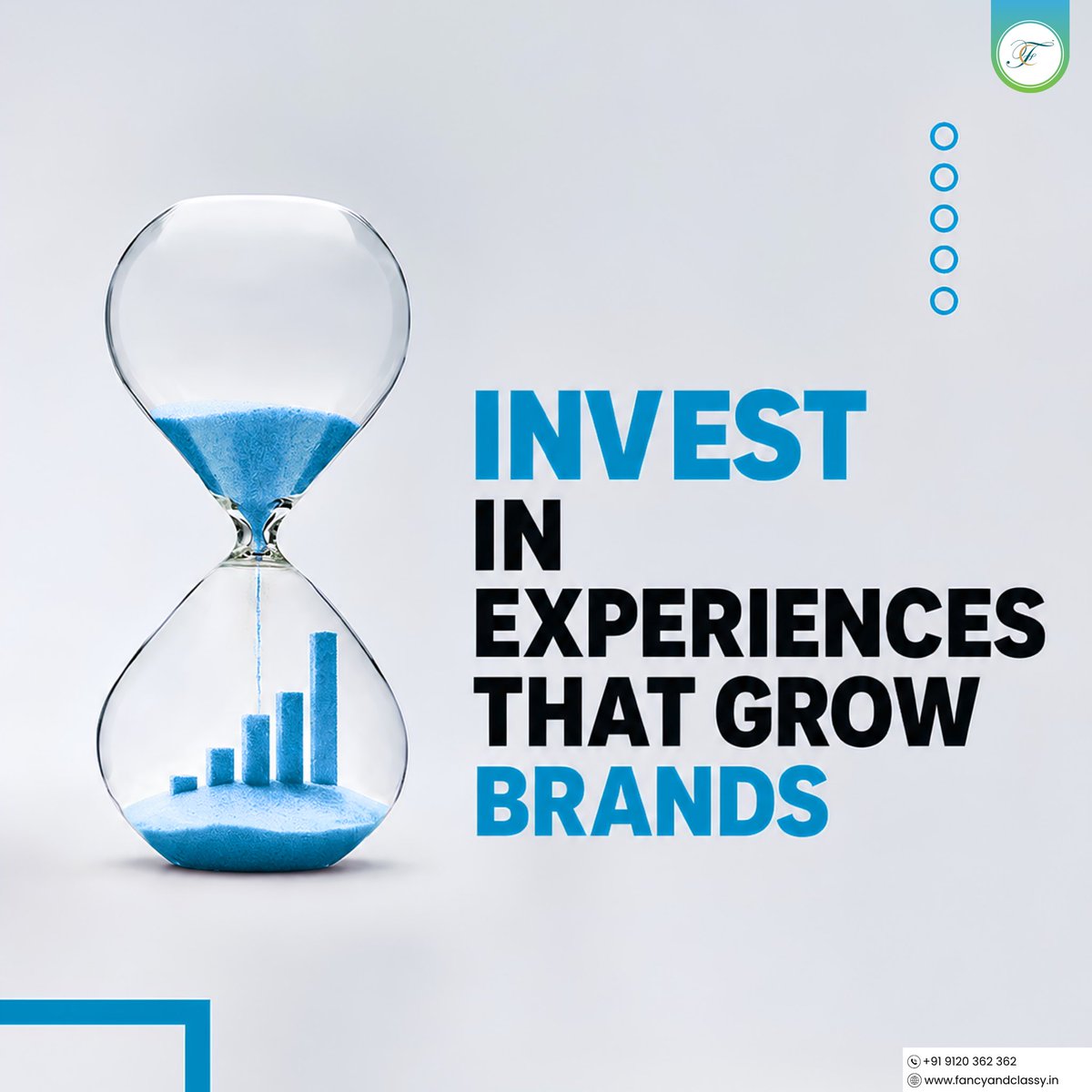 INVEST
IN
EXPERIENCES
THAT GROW
BRANDS

+91 9120 362 362
www.fancyandclassy.in